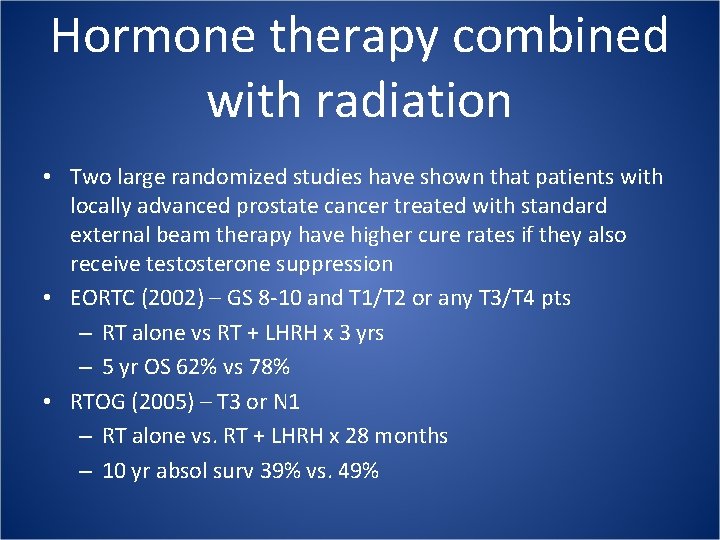 Hormone therapy combined with radiation

• Two large randomized studies have shown that patients with locally advanced prostate cancer treated with standard external beam therapy have higher cure rates if they also receive testosterone suppression
• EORTC (2002) – GS 8-10 and T1/T2 or any T3/T4 pts
– RT alone vs RT + LHRH x 3 yrs
– 5 yr OS 62% vs 78%
• RTOG (2005) – T3 or N1
– RT alone vs. RT + LHRH x 28 months
– 10 yr absol surv 39% vs. 49%